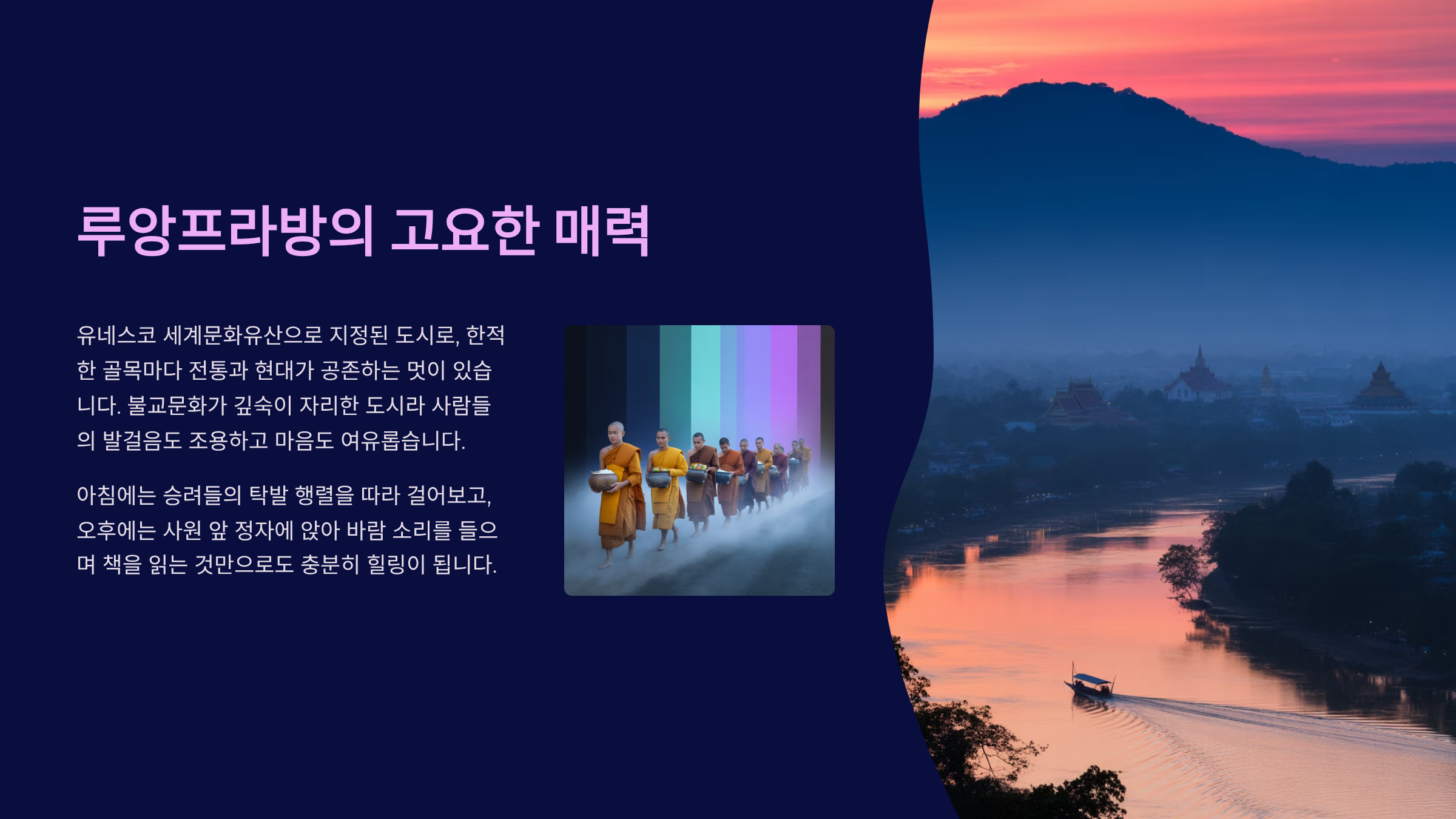 루앙프라방의 고요한 매력

유네스코 세계문화유산으로 지정된 도시로, 한적한 골목마다 전통과 현대가 공존하는 멋이 있습니다. 불교문화가 깊숙이 자리한 도시라 사람들의 발걸음도 조용하고 마음도 여유롭습니다.

아침에는 승려들의 탁발 행렬을 따라 걸어보고, 오후에는 사원 앞 정자에 앉아 바람 소리를 들으며 책을 읽는 것만으로도 충분히 힐링이 됩니다.